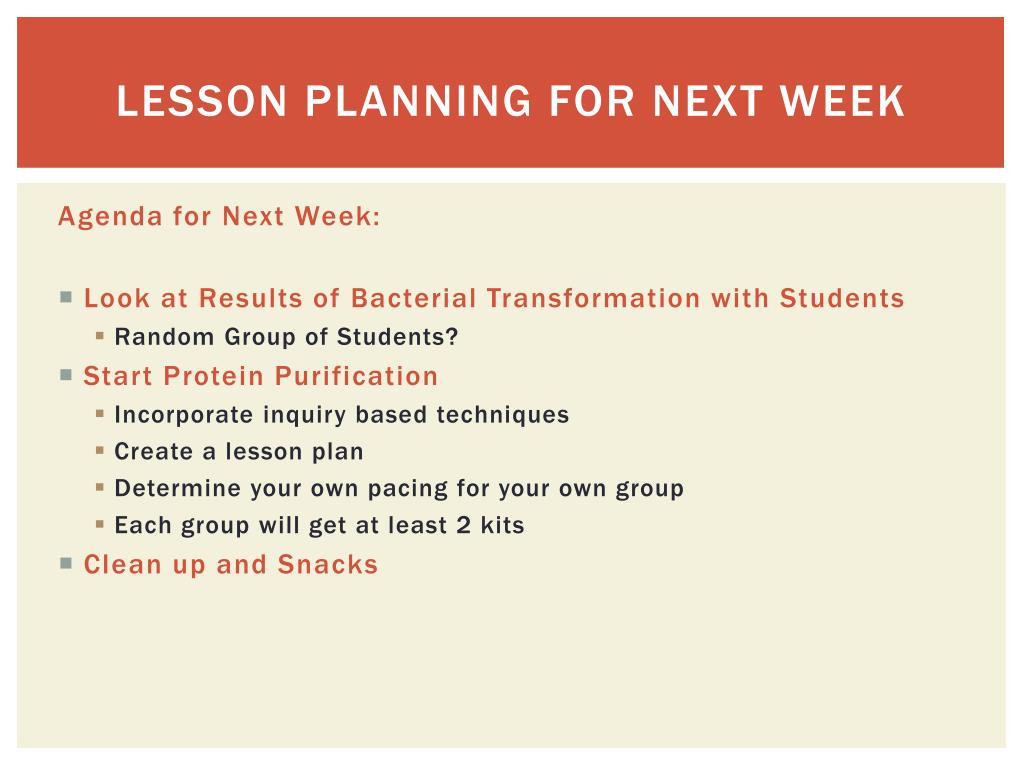 LESSON PLANNING FOR NEXT WEEK

Agenda for Next Week:

- Look at Results of Bacterial Transformation with Students
  - Random Group of Students?
- Start Protein Purification
  - Incorporate inquiry based techniques
  - Create a lesson plan
  - Determine your own pacing for your own group
  - Each group will get at least 2 kits
- Clean up and Snacks